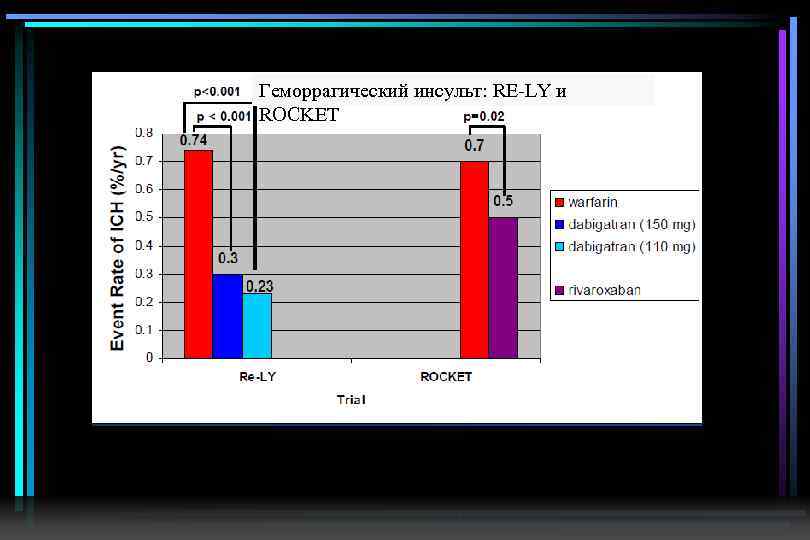 Геморрагический инсульт: RE-LY и ROCKET

p<0.001
p < 0.001
p=0.02

Event Rate of ICH (%/yr)
0.8
0.7
0.6
0.5
0.4
0.3
0.2
0.1
0

0.74
0.3
0.23
0.7
0.5

Re-LY
ROCKET
Trial

warfarin
dabigatran (150 mg)
dabigatran (110 mg)
rivaroxaban